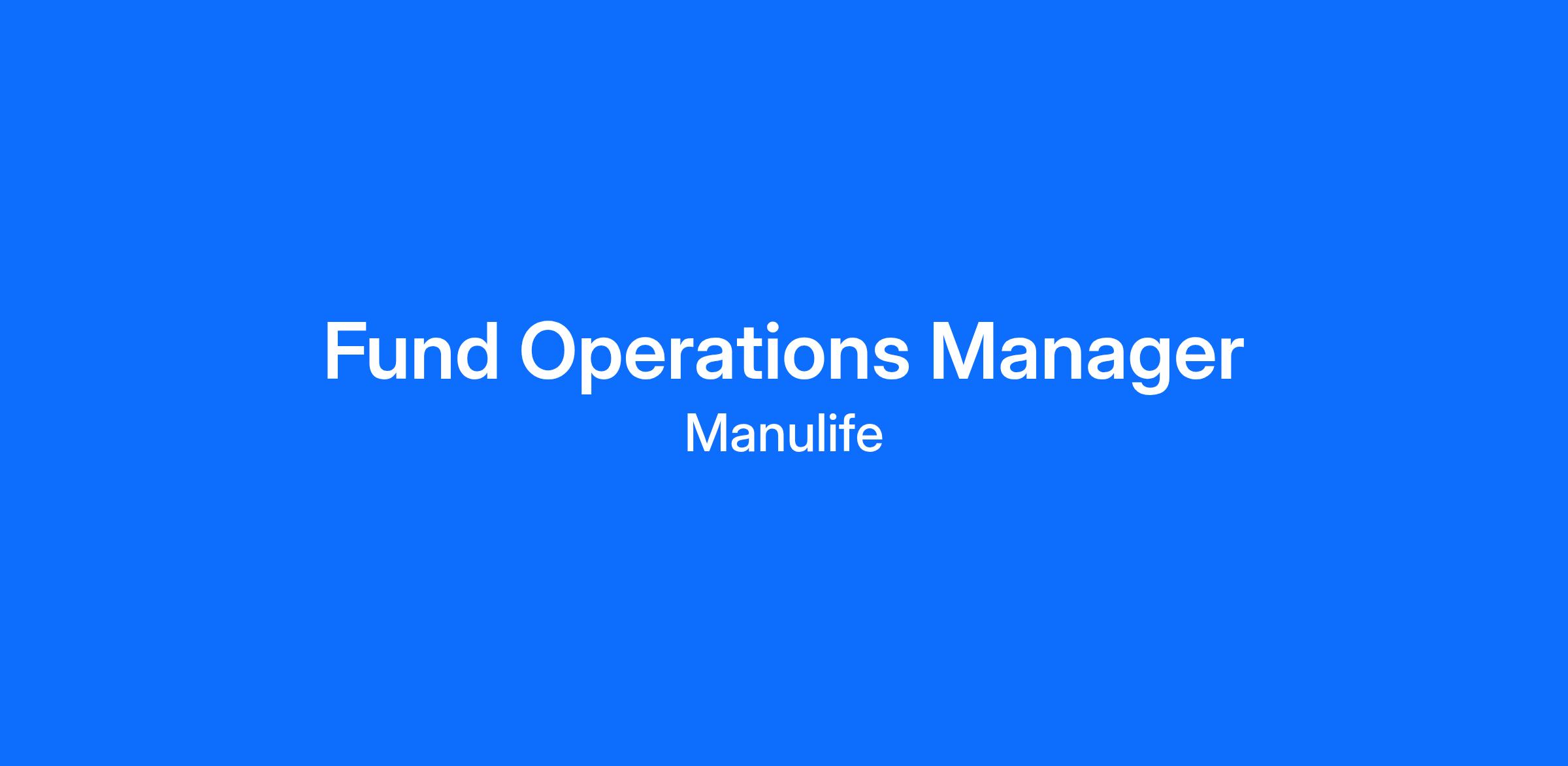 Fund Operations Manager

Manulife